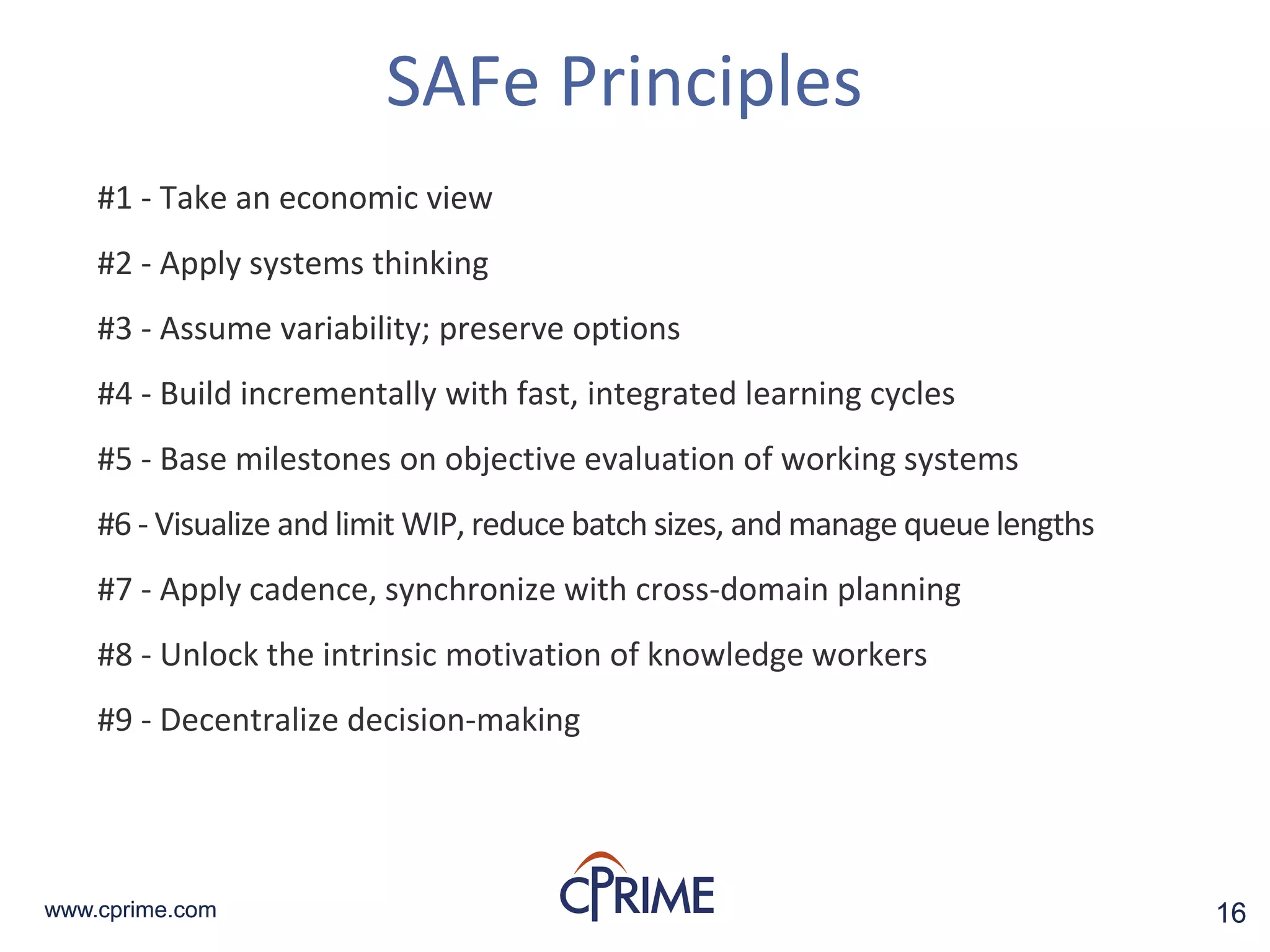 SAFe Principles

#1 - Take an economic view

#2 - Apply systems thinking

#3 - Assume variability; preserve options

#4 - Build incrementally with fast, integrated learning cycles

#5 - Base milestones on objective evaluation of working systems

#6 - Visualize and limit WIP, reduce batch sizes, and manage queue lengths

#7 - Apply cadence, synchronize with cross-domain planning

#8 - Unlock the intrinsic motivation of knowledge workers

#9 - Decentralize decision-making

www.cprime.com

CPRIME

16